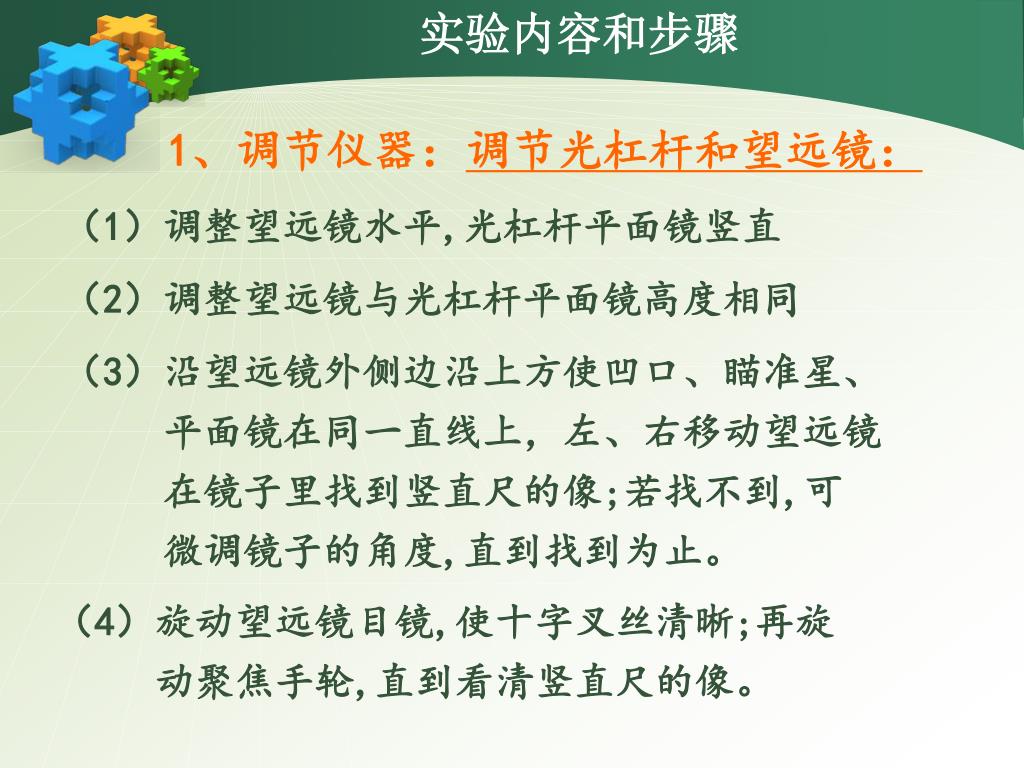 实验内容和步骤

1、调节仪器：调节光杠杆和望远镜：

（1）调整望远镜水平,光杠杆平面镜竖直

（2）调整望远镜与光杠杆平面镜高度相同

（3）沿望远镜外侧边沿上方使凹口、瞄准星、平面镜在同一直线上，左、右移动望远镜在镜子里找到竖直尺的像;若找不到,可微调镜子的角度,直到找到为止。

（4）旋动望远镜目镜,使十字叉丝清晰;再旋动聚焦手轮,直到看清竖直尺的像。